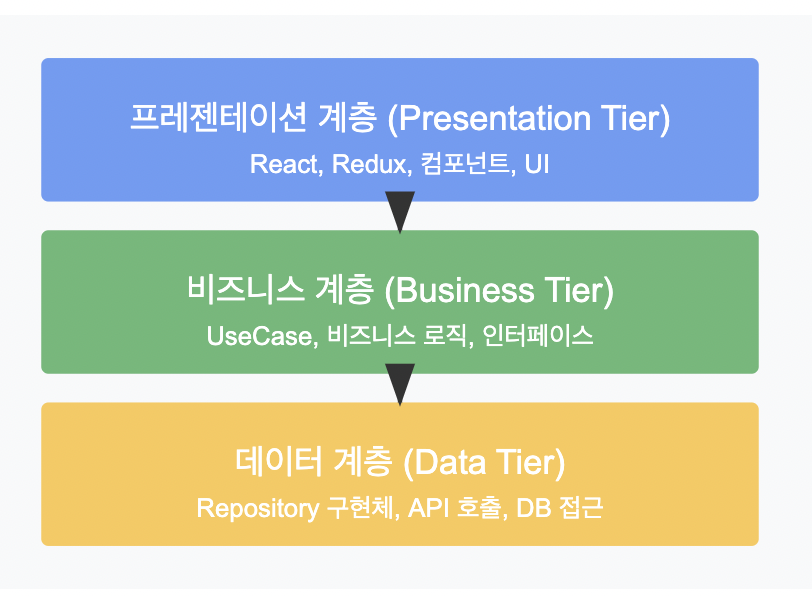 프레젠테이션 계층 (Presentation Tier)

React, Redux, 컴포넌트, UI

비즈니스 계층 (Business Tier)

UseCase, 비즈니스 로직, 인터페이스

데이터 계층 (Data Tier)

Repository 구현체, API 호출, DB 접근